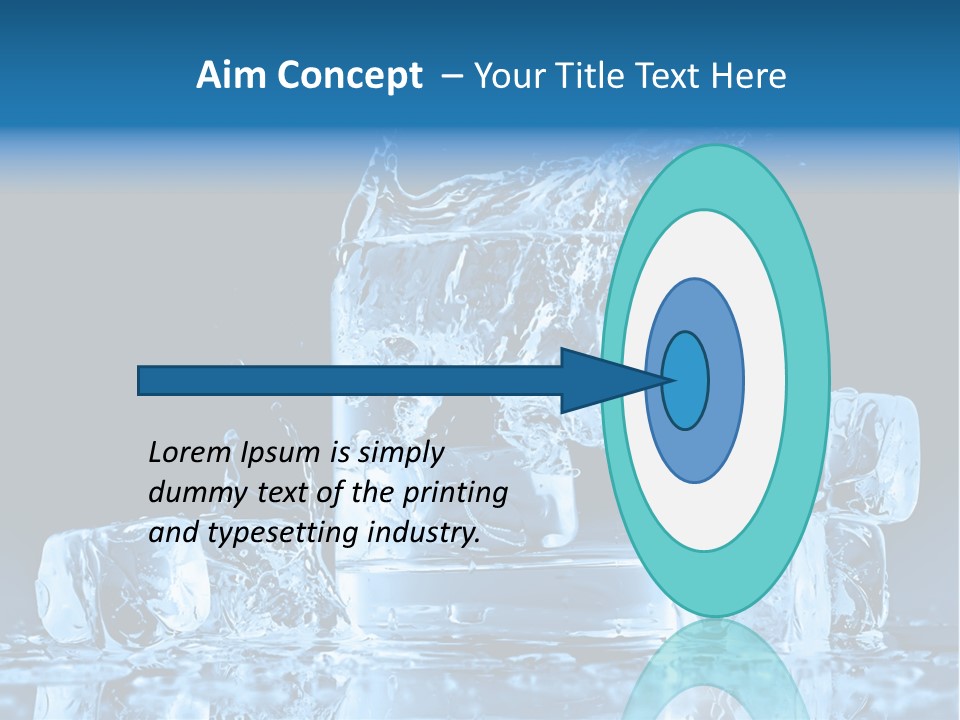 Aim Concept – Your Title Text Here

Lorem Ipsum is simply dummy text of the printing and typesetting industry.